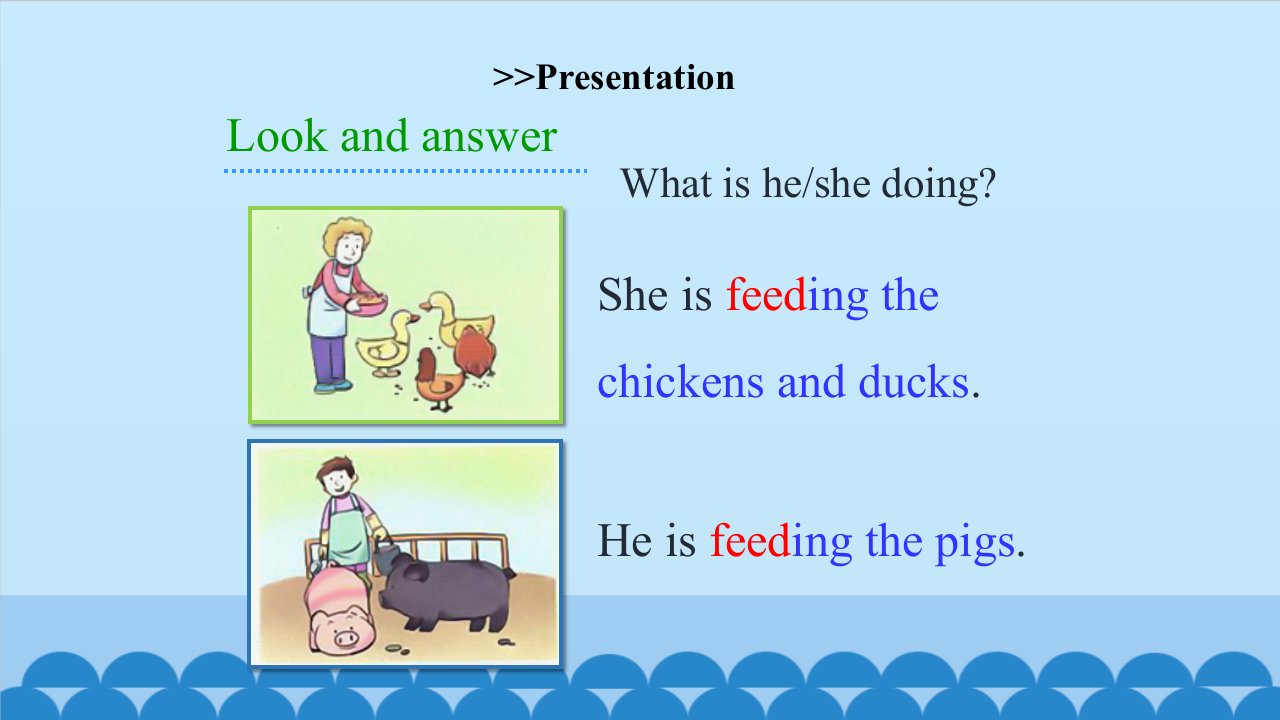 >>Presentation

Look and answer

What is he/she doing?

She is feeding the chickens and ducks.

He is feeding the pigs.